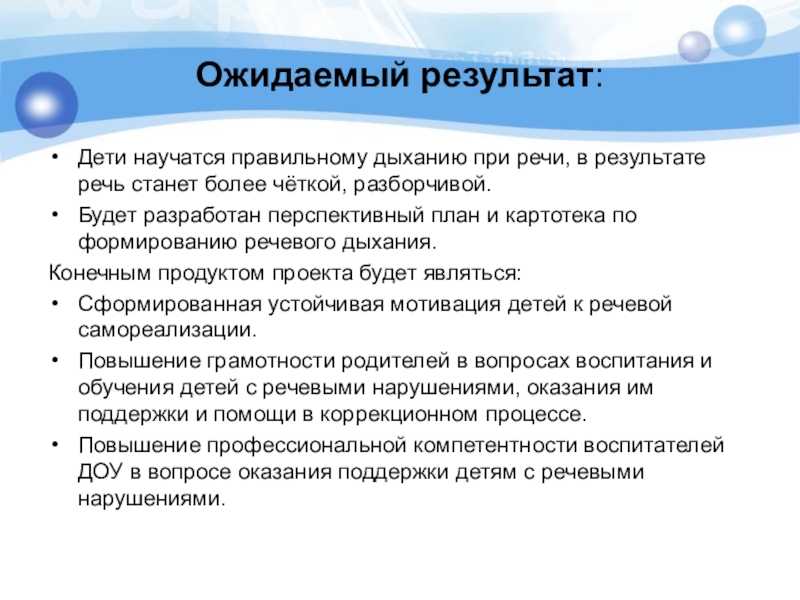 Ожидаемый результат:

• Дети научатся правильному дыханию при речи, в результате речь станет более чёткой, разборчивой.
• Будет разработан перспективный план и картотека по формированию речевого дыхания.

Конечным продуктом проекта будет являться:

• Сформированная устойчивая мотивация детей к речевой самореализации.
• Повышение грамотности родителей в вопросах воспитания и обучения детей с речевыми нарушениями, оказания им поддержки и помощи в коррекционном процессе.
• Повышение профессиональной компетентности воспитателей ДОУ в вопросе оказания поддержки детям с речевыми нарушениями.